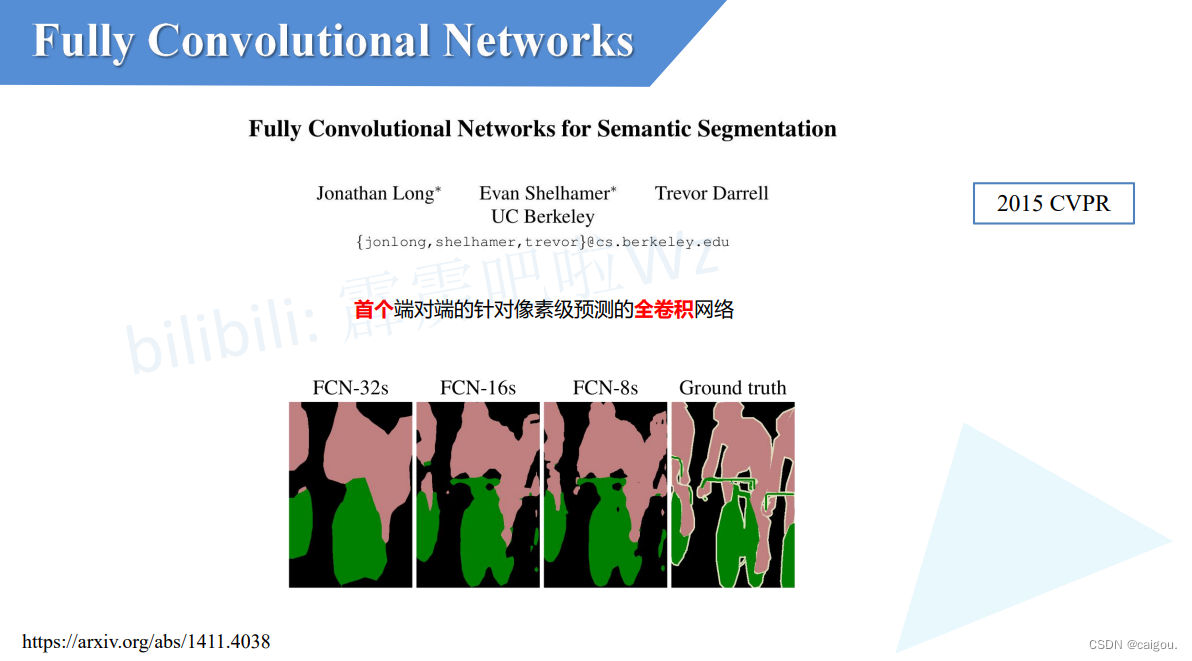 Fully Convolutional Networks

Fully Convolutional Networks for Semantic Segmentation

Jonathan Long* Evan Shelhamer* Trevor Darrell
UC Berkeley
{jonlong,shelhamer,trevor}@cs.berkeley.edu

2015 CVPR

bilibili: 霹雳吧啦Wz

首个端对端的针对像素级预测的全卷积网络

FCN-32s FCN-16s FCN-8s Ground truth

https://arxiv.org/abs/1411.4038

CSDN @caigou.